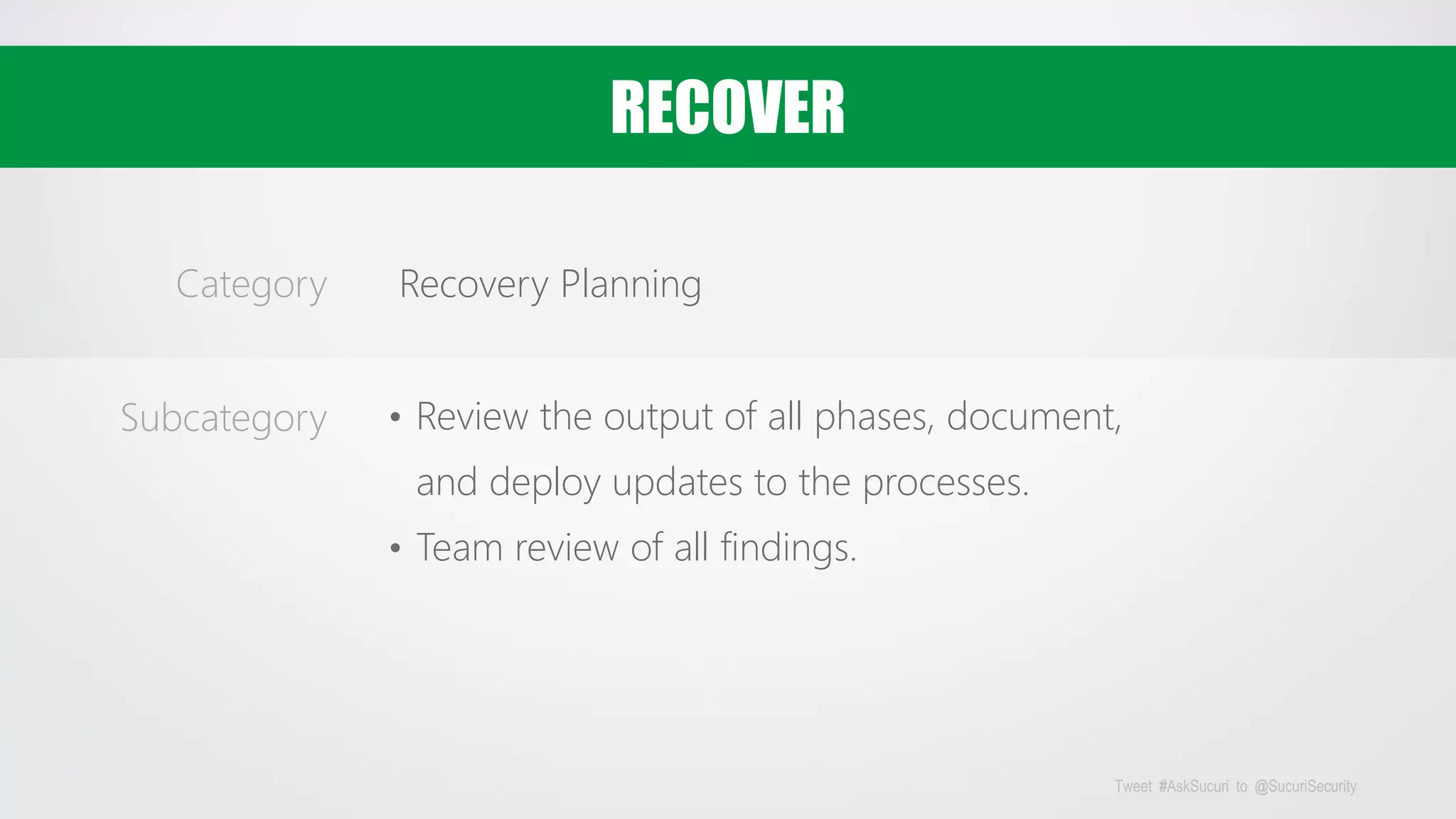 RECOVER

Category Recovery Planning

Subcategory
• Review the output of all phases, document, and deploy updates to the processes.
• Team review of all findings.

Tweet #AskSucuri to @SucuriSecurity